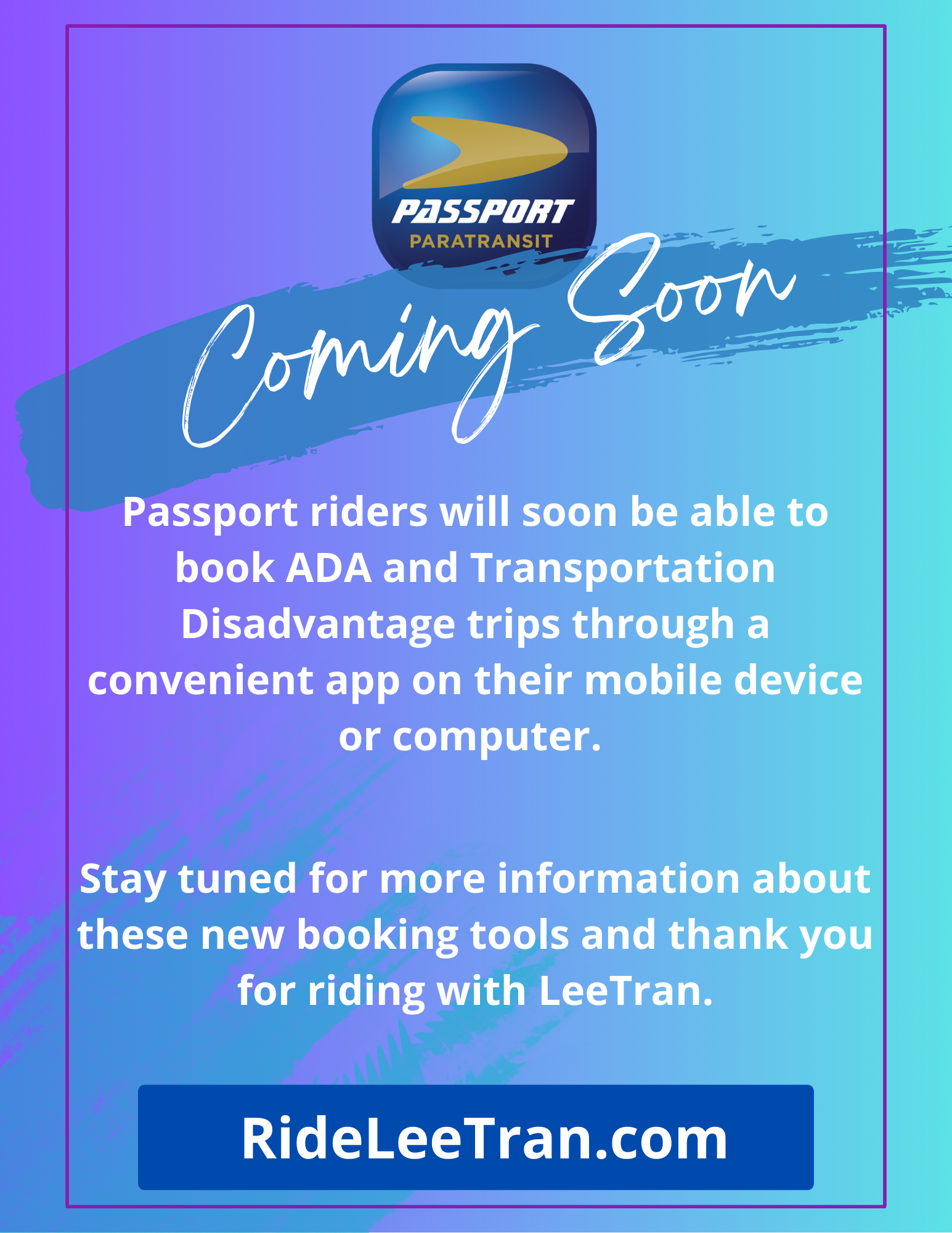 PASSPORT
PARATRANSIT

Coming Soon

Passport riders will soon be able to book ADA and Transportation Disadvantage trips through a convenient app on their mobile device or computer.

Stay tuned for more information about these new booking tools and thank you for riding with LeeTran.

RideLeeTran.com